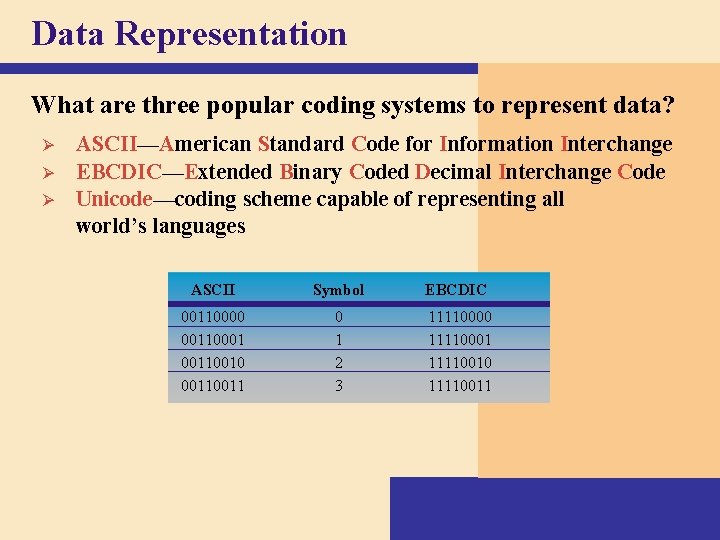 Data Representation

What are three popular coding systems to represent data?

➢ ASCII—American Standard Code for Information Interchange
➢ EBCDIC—Extended Binary Coded Decimal Interchange Code
➢ Unicode—coding scheme capable of representing all world's languages

| ASCII | Symbol | EBCDIC |
|---|---|---|
| 00110000 | 0 | 11110000 |
| 00110001 | 1 | 11110001 |
| 00110010 | 2 | 11110010 |
| 00110011 | 3 | 11110011 |